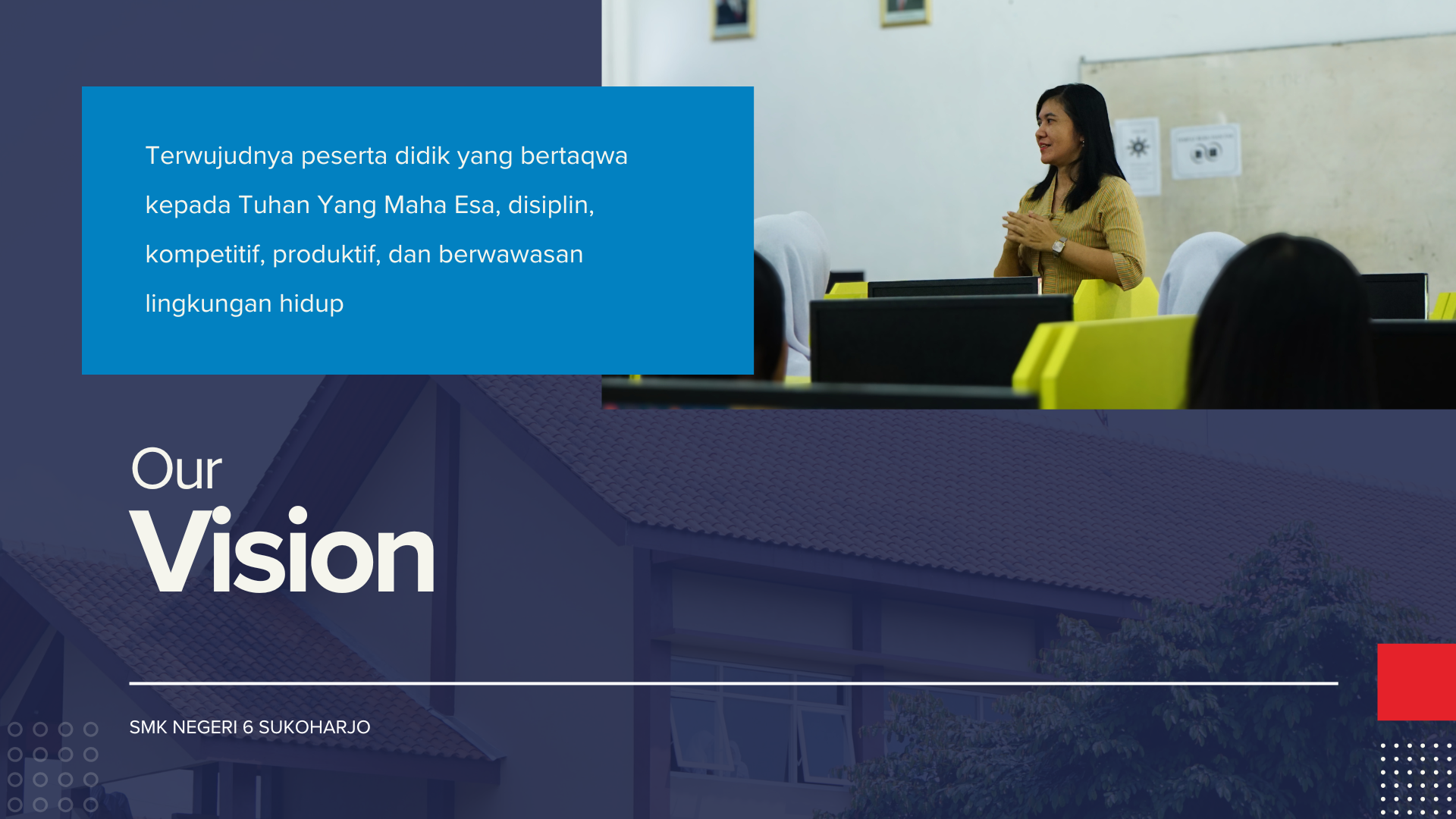 Terwujudnya peserta didik yang bertaqwa kepada Tuhan Yang Maha Esa, disiplin, kompetitif, produktif, dan berwawasan lingkungan hidup

Our
Vision

SMK NEGERI 6 SUKOHARJO